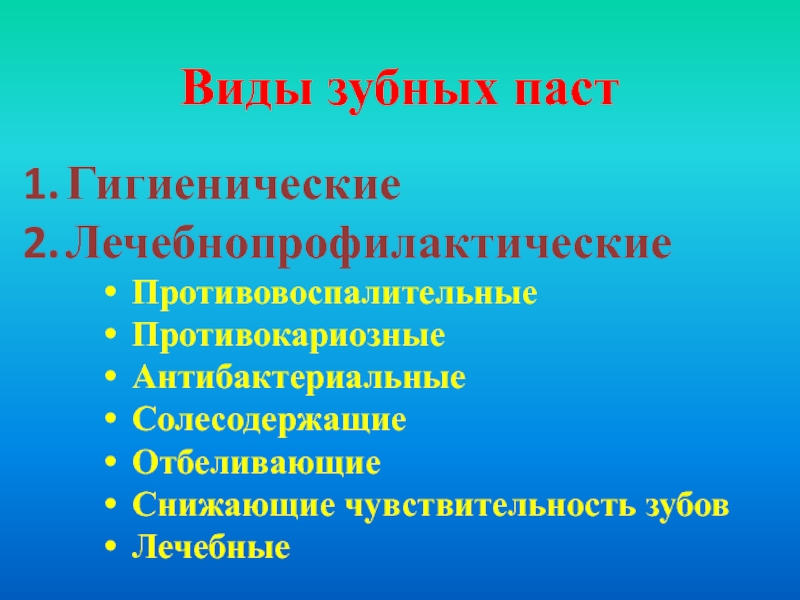 Виды зубных паст

1. Гигиенические
2. Лечебнопрофилактические

• Противовоспалительные
• Противокариозные
• Антибактериальные
• Солесодержащие
• Отбеливающие
• Снижающие чувствительность зубов
• Лечебные